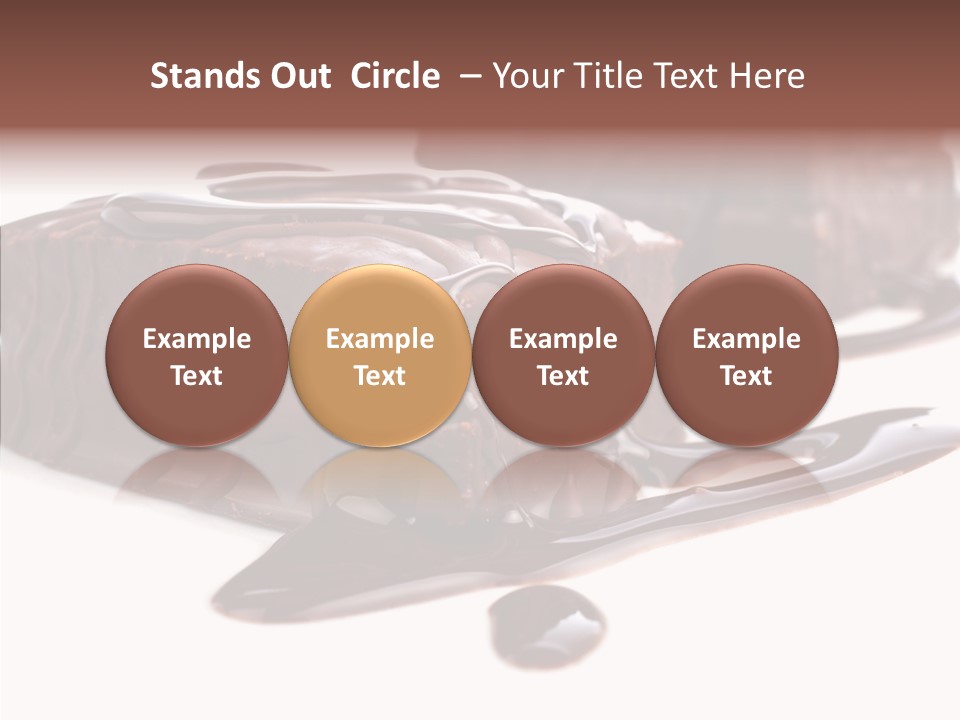 Stands Out Circle – Your Title Text Here

Example Text

Example Text

Example Text

Example Text